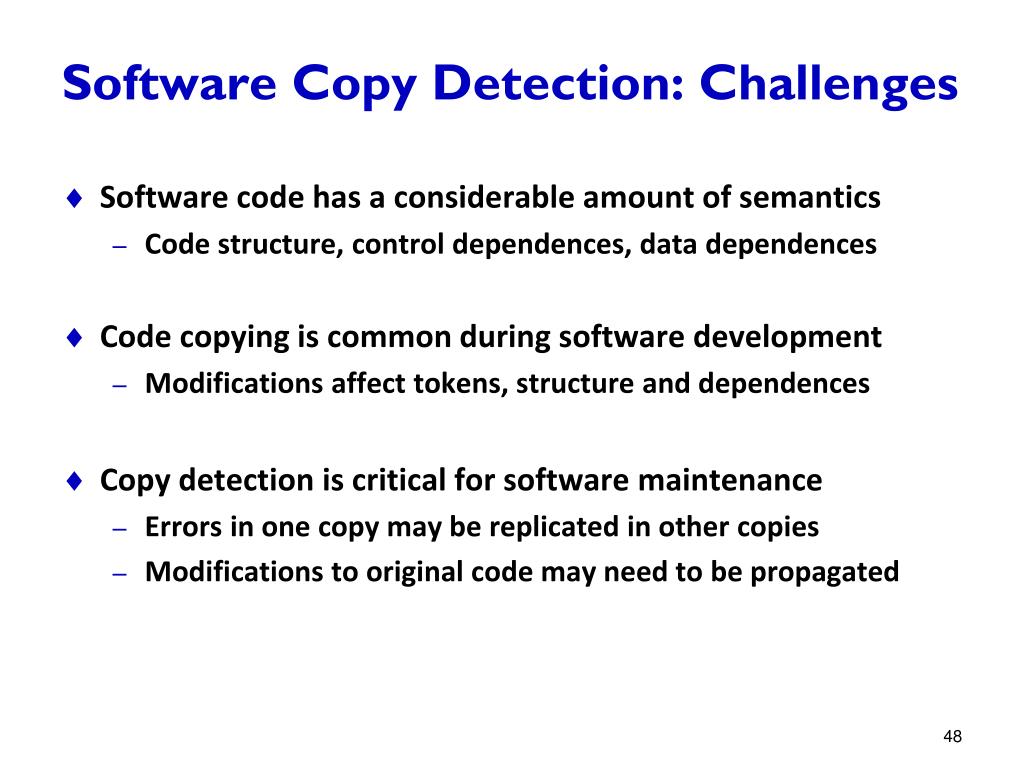 Software Copy Detection: Challenges

♦ Software code has a considerable amount of semantics
– Code structure, control dependences, data dependences

♦ Code copying is common during software development
– Modifications affect tokens, structure and dependences

♦ Copy detection is critical for software maintenance
– Errors in one copy may be replicated in other copies
– Modifications to original code may need to be propagated

48